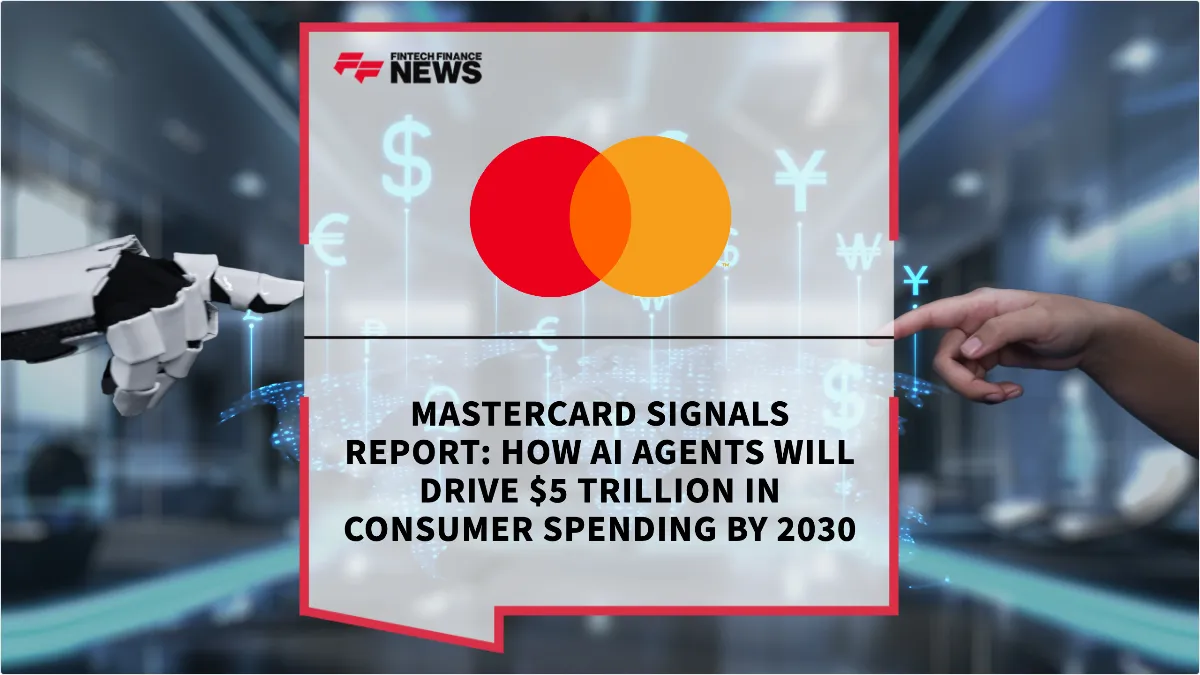 FINTECH FINANCE NEWS

MASTERCARD SIGNALS REPORT: HOW AI AGENTS WILL DRIVE $5 TRILLION IN CONSUMER SPENDING BY 2030